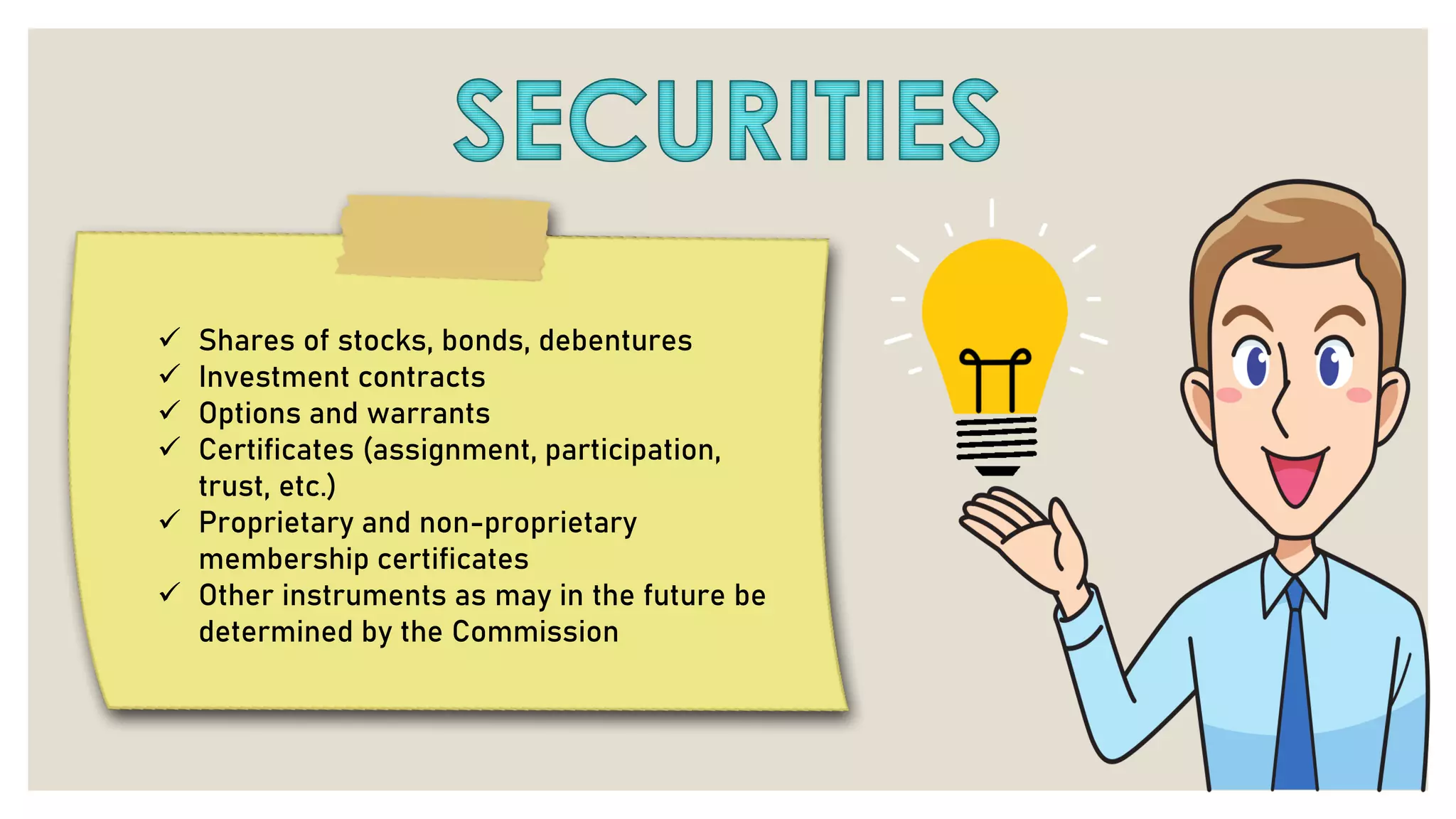 SECURITIES

✓ Shares of stocks, bonds, debentures
✓ Investment contracts
✓ Options and warrants
✓ Certificates (assignment, participation, trust, etc.)
✓ Proprietary and non-proprietary membership certificates
✓ Other instruments as may in the future be determined by the Commission